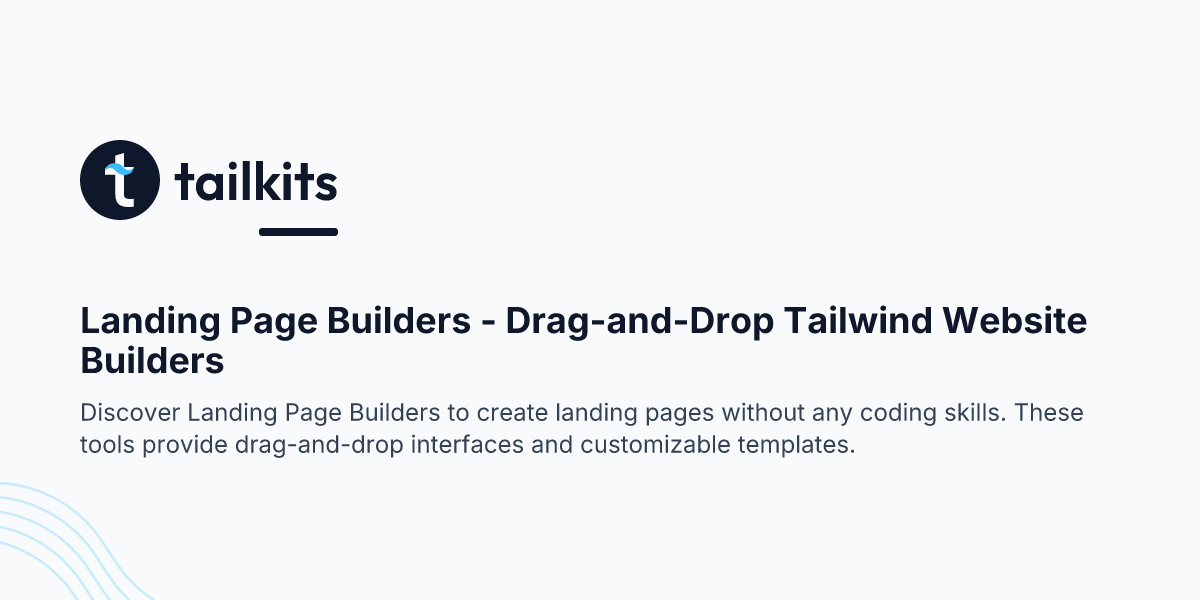 tailkits

Landing Page Builders - Drag-and-Drop Tailwind Website Builders

Discover Landing Page Builders to create landing pages without any coding skills. These tools provide drag-and-drop interfaces and customizable templates.